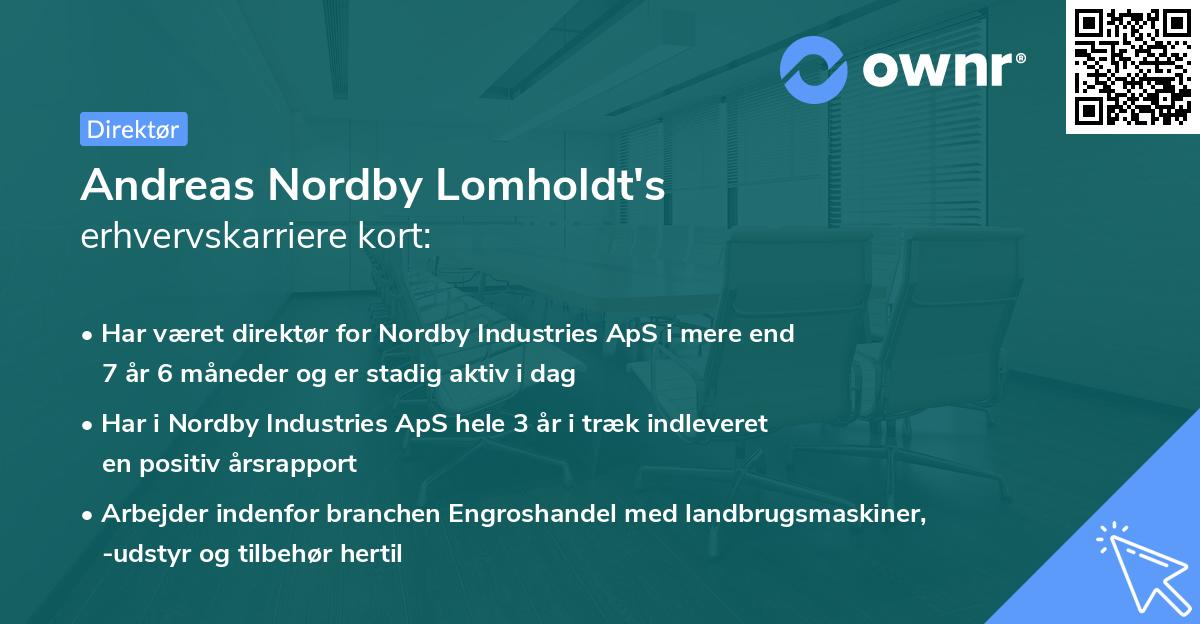 ownr®

Direktør

Andreas Nordby Lomholdt's
erhvervskarriere kort:

• Har været direktør for Nordby Industries ApS i mere end 7 år 6 måneder og er stadig aktiv i dag

• Har i Nordby Industries ApS hele 3 år i træk indleveret en positiv årsrapport

• Arbejder indenfor branchen Engroshandel med landbrugsmaskiner, -udstyr og tilbehør hertil